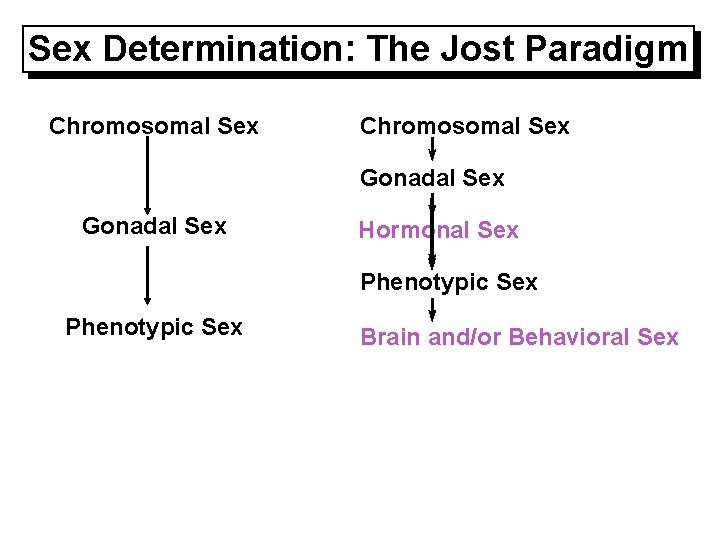 Sex Determination: The Jost Paradigm

Chromosomal Sex

Gonadal Sex

Phenotypic Sex

Chromosomal Sex

Gonadal Sex

Hormonal Sex

Phenotypic Sex

Brain and/or Behavioral Sex